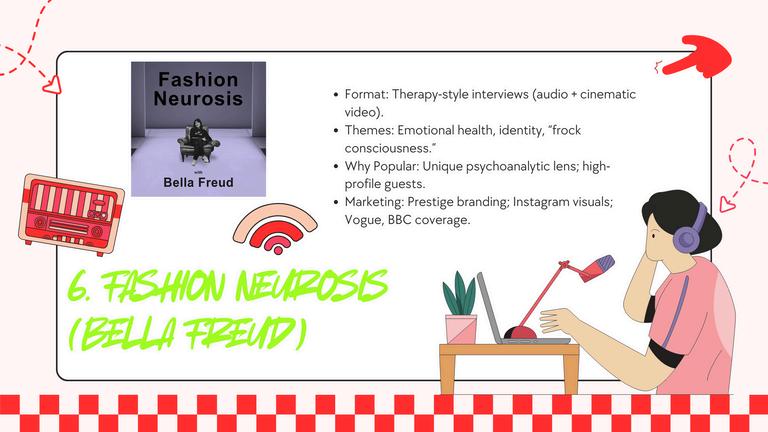 Fashion Neurosis

with

Bella Freud

- Format: Therapy-style interviews (audio + cinematic video).
- Themes: Emotional health, identity, "frock consciousness."
- Why Popular: Unique psychoanalytic lens; high-profile guests.
- Marketing: Prestige branding; Instagram visuals; Vogue, BBC coverage.

6. FASHION NEUROSIS (BELLA FREUD)